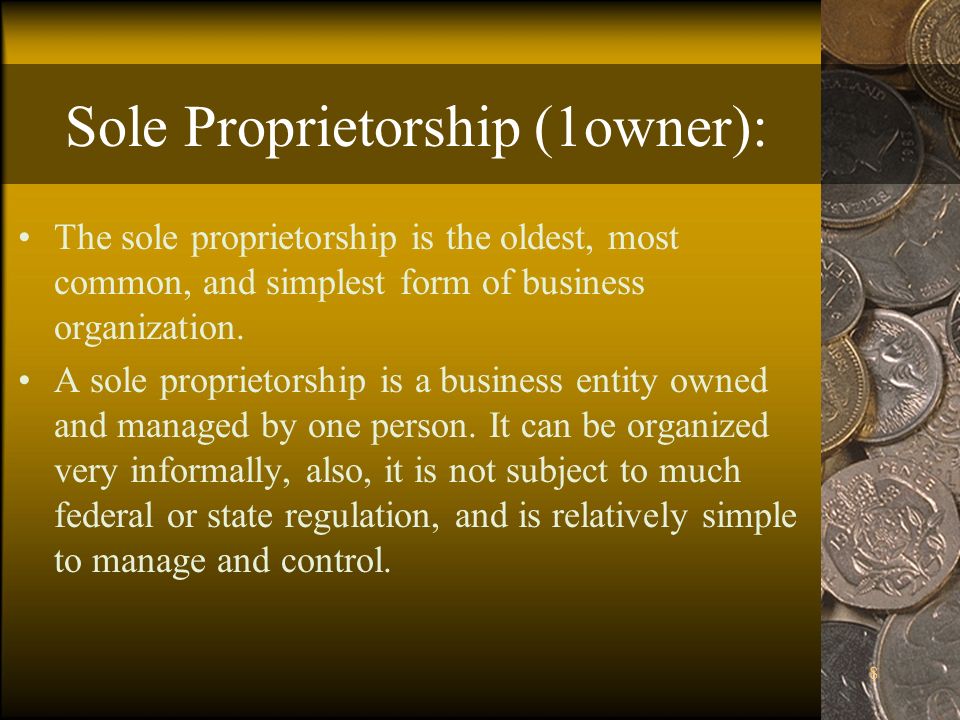 Sole Proprietorship (1owner):

• The sole proprietorship is the oldest, most common, and simplest form of business organization.
• A sole proprietorship is a business entity owned and managed by one person. It can be organized very informally, also, it is not subject to much federal or state regulation, and is relatively simple to manage and control.